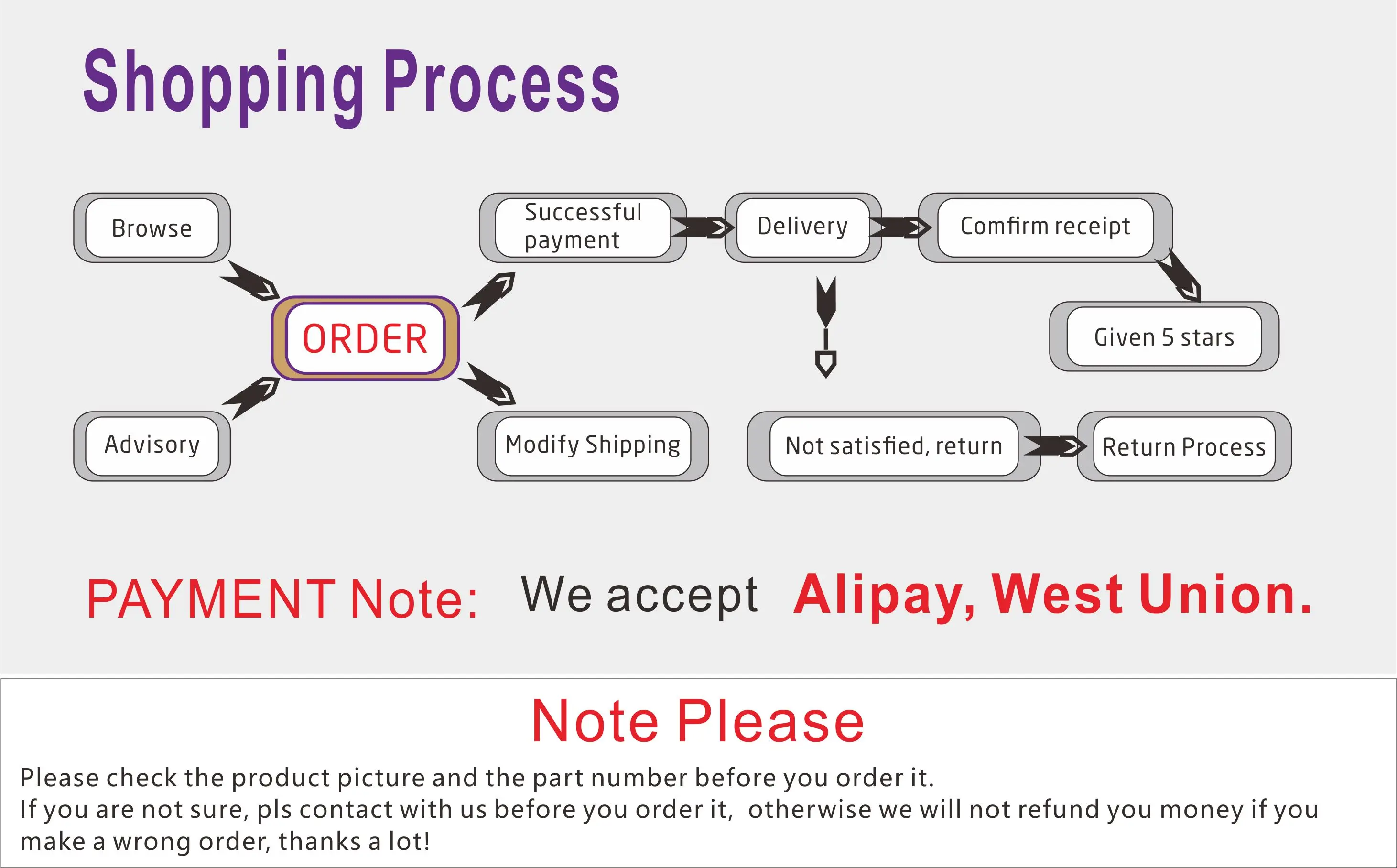 Shopping Process

Browse

Advisory

ORDER

Successful payment

Modify Shipping

Delivery

Comfirm receipt

Given 5 stars

Not satisfied, return

Return Process

PAYMENT Note: We accept Alipay, West Union.

Note Please

Please check the product picture and the part number before you order it.
If you are not sure, pls contact with us before you order it, otherwise we will not refund you money if you make a wrong order, thanks a lot!